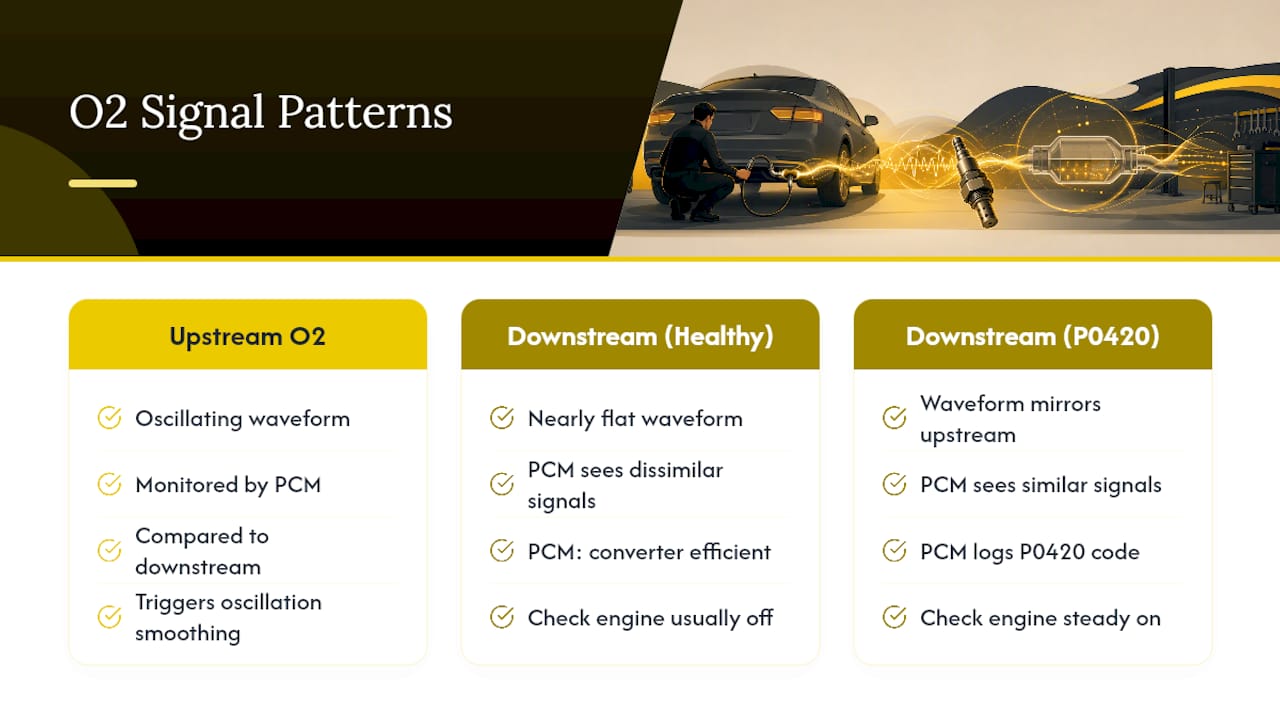 O2 Signal Patterns

Upstream O2

Oscillating waveform

Monitored by PCM

Compared to downstream

Triggers oscillation smoothing

Downstream (Healthy)

Nearly flat waveform

PCM sees dissimilar signals

PCM: converter efficient

Check engine usually off

Downstream (P0420)

Waveform mirrors upstream

PCM sees similar signals

PCM logs P0420 code

Check engine steady on